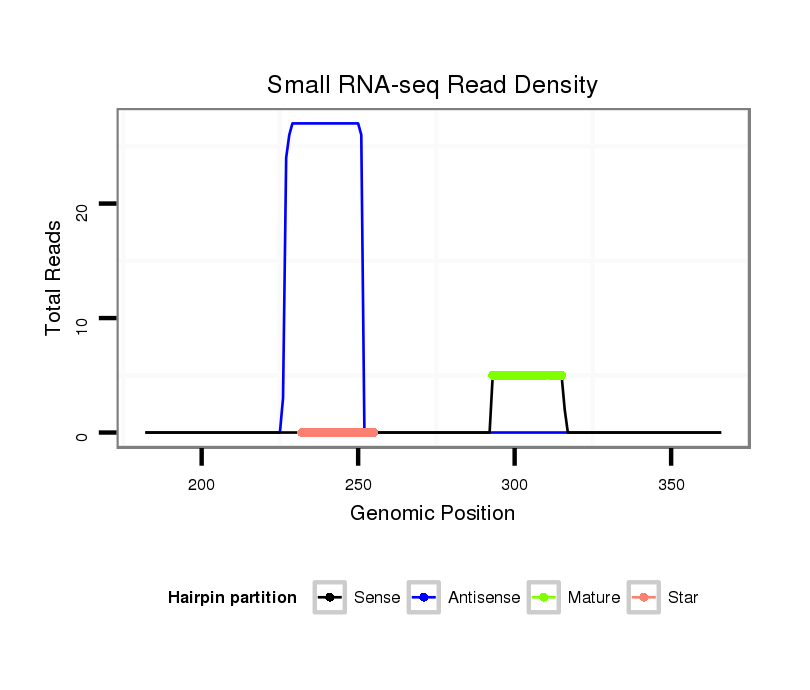 Small RNA-seq Read Density

Total Reads

20

10

0

200

250

300

350

Genomic Position

Hairpin partition

Sense

Antisense

Mature

Star